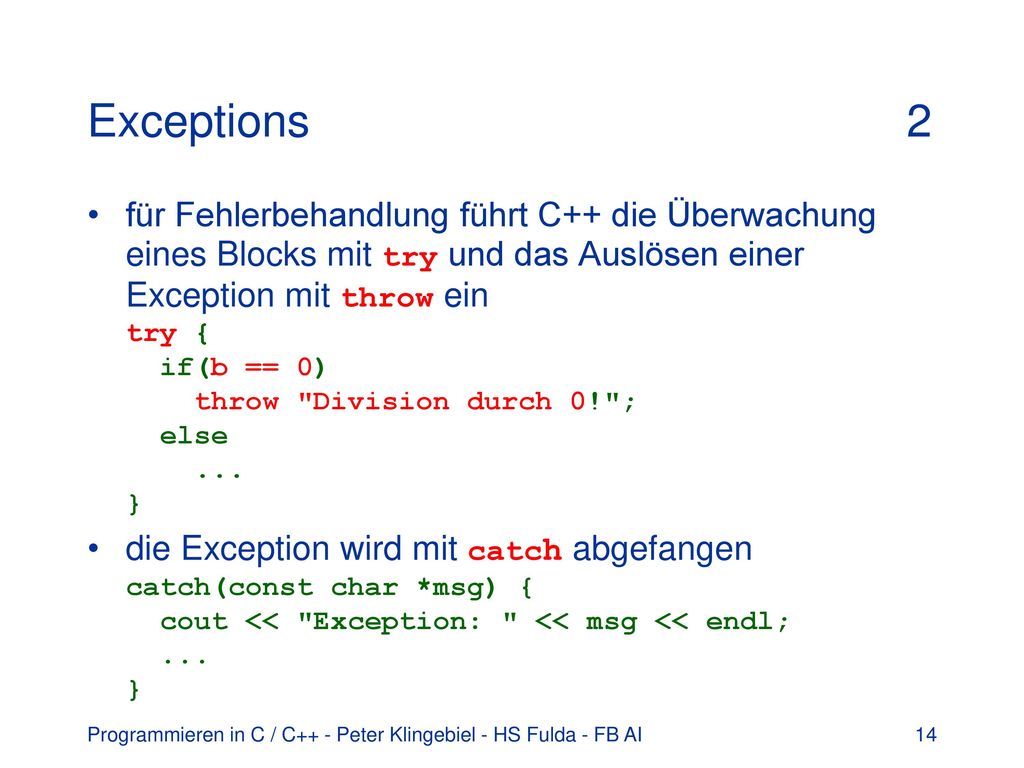 Exceptions 2

• für Fehlerbehandlung führt C++ die Überwachung eines Blocks mit try und das Auslösen einer Exception mit throw ein

try {
  if(b == 0)
    throw "Division durch 0!";
  else
    ...
}

• die Exception wird mit catch abgefangen

catch(const char *msg) {
  cout << "Exception: " << msg << endl;
  ...
}

Programmieren in C / C++ - Peter Klingebiel - HS Fulda - FB AI 14